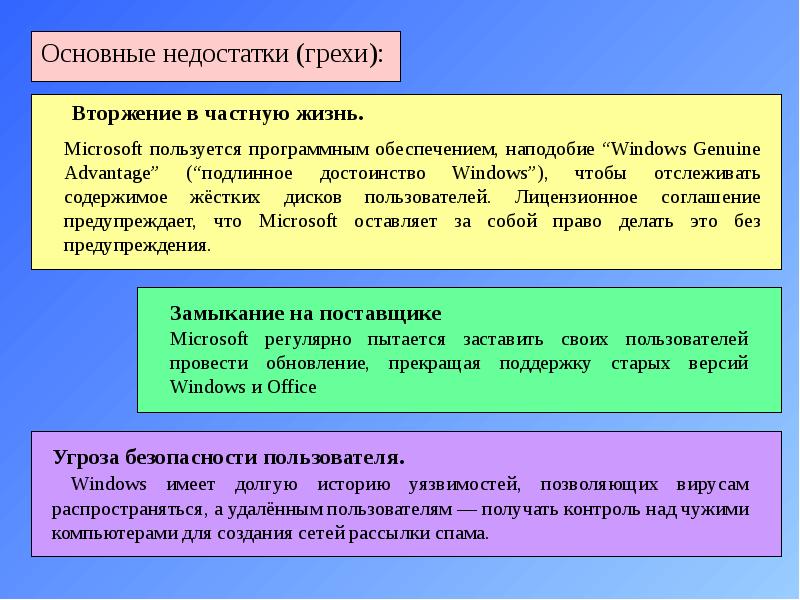 Основные недостатки (грехи):

Вторжение в частную жизнь.

Microsoft пользуется программным обеспечением, наподобие “Windows Genuine Advantage” (“подлинное достоинство Windows”), чтобы отслеживать содержимое жёстких дисков пользователей. Лицензионное соглашение предупреждает, что Microsoft оставляет за собой право делать это без предупреждения.

Замыкание на поставщике

Microsoft регулярно пытается заставить своих пользователей провести обновление, прекращая поддержку старых версий Windows и Office

Угроза безопасности пользователя.

Windows имеет долгую историю уязвимостей, позволяющих вирусам распространяться, а удалённым пользователям — получать контроль над чужими компьютерами для создания сетей рассылки спама.